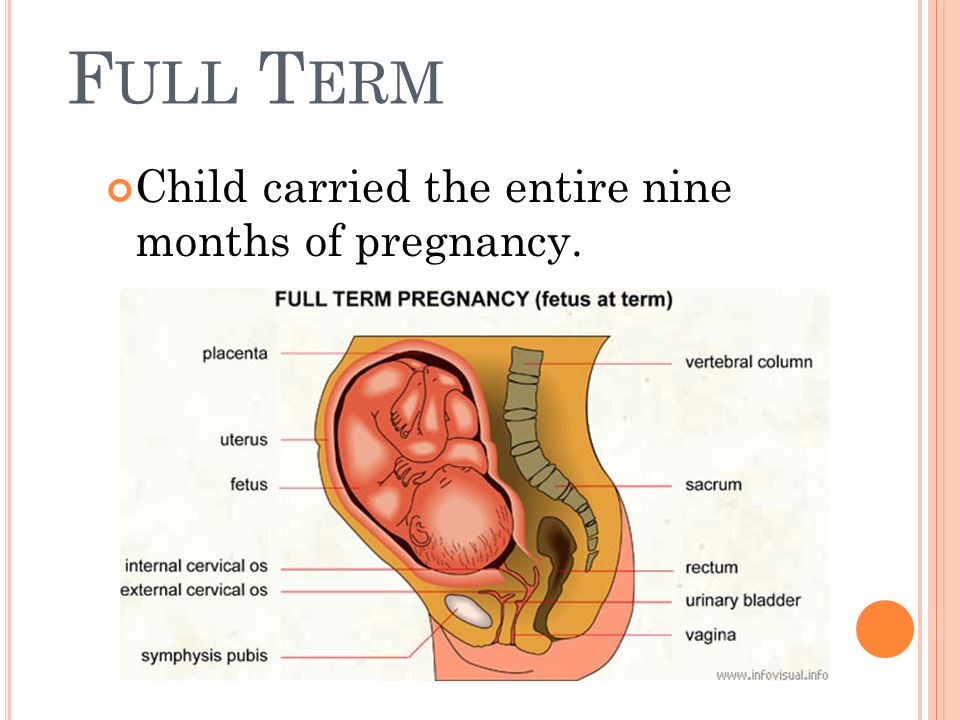 FULL TERM

Child carried the entire nine months of pregnancy.

FULL TERM PREGNANCY (fetus at term)

placenta
uterus
fetus
internal cervical os
external cervical os
symphysis pubis
vertebral column
sacrum
rectum
urinary bladder
vagina

www.infovisual.info